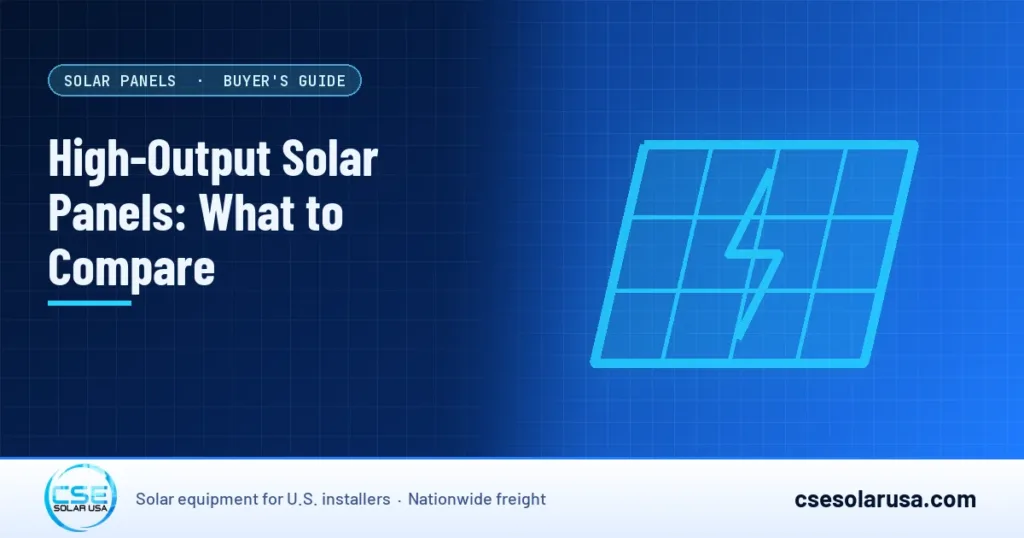 SOLAR PANELS · BUYER'S GUIDE

High-Output Solar Panels: What to Compare

CSE SOLAR USA

Solar equipment for U.S. installers · Nationwide freight

csesolarusa.com